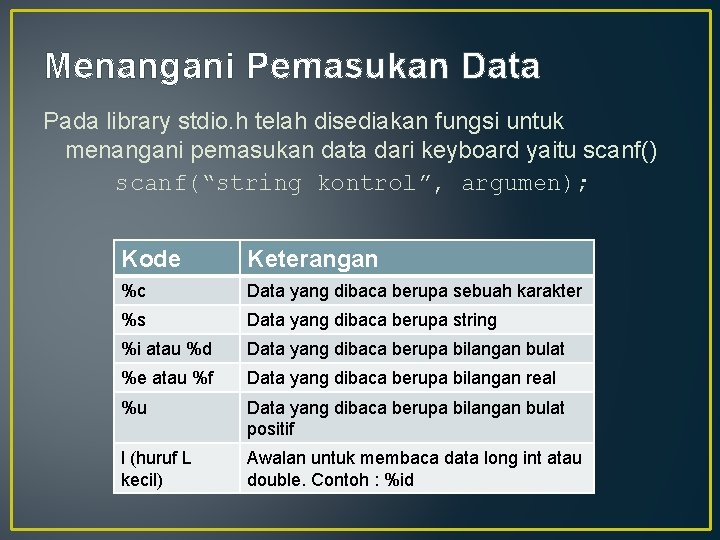 Menangani Pemasukan Data

Pada library stdio.h telah disediakan fungsi untuk menangani pemasukan data dari keyboard yaitu scanf()

scanf(“string kontrol”, argumen);

| Kode | Keterangan |
|---|---|
| %c | Data yang dibaca berupa sebuah karakter |
| %s | Data yang dibaca berupa string |
| %i atau %d | Data yang dibaca berupa bilangan bulat |
| %e atau %f | Data yang dibaca berupa bilangan real |
| %u | Data yang dibaca berupa bilangan bulat positif |
| l (huruf L kecil) | Awalan untuk membaca data long int atau double. Contoh : %id |